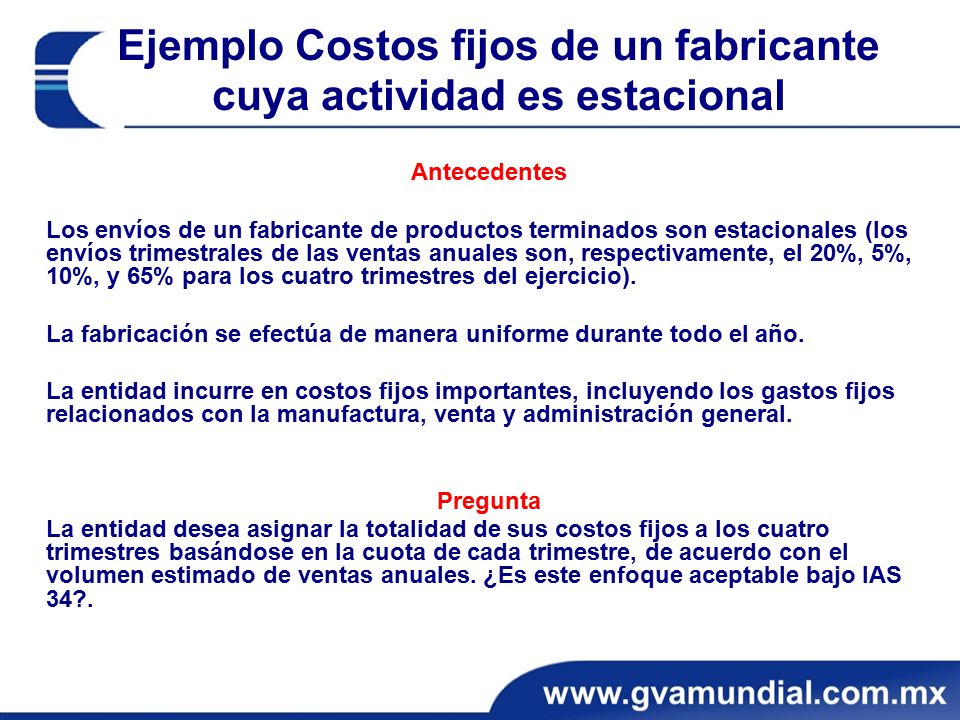 Ejemplo Costos fijos de un fabricante cuya actividad es estacional

Antecedentes

Los envíos de un fabricante de productos terminados son estacionales (los envíos trimestrales de las ventas anuales son, respectivamente, el 20%, 5%, 10%, y 65% para los cuatro trimestres del ejercicio).

La fabricación se efectúa de manera uniforme durante todo el año.

La entidad incurre en costos fijos importantes, incluyendo los gastos fijos relacionados con la manufactura, venta y administración general.

Pregunta

La entidad desea asignar la totalidad de sus costos fijos a los cuatro trimestres basándose en la cuota de cada trimestre, de acuerdo con el volumen estimado de ventas anuales. ¿Es este enfoque aceptable bajo IAS 34?.

www.gvamundial.com.mx